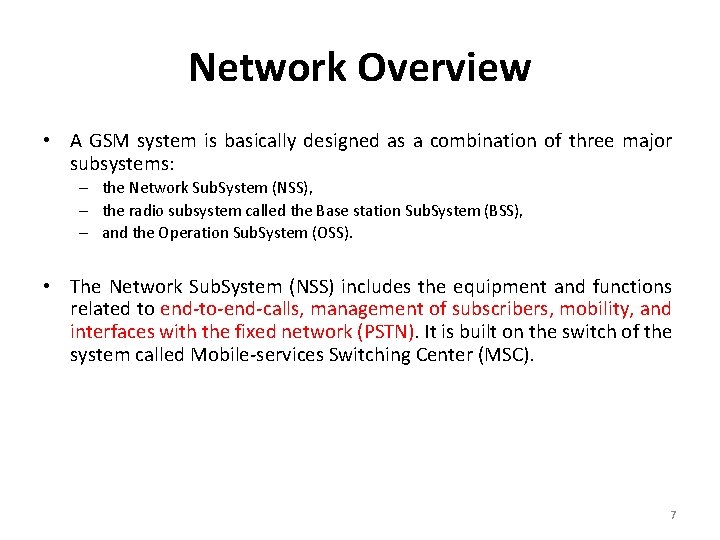 Network Overview

• A GSM system is basically designed as a combination of three major subsystems:
– the Network SubSystem (NSS),
– the radio subsystem called the Base station SubSystem (BSS),
– and the Operation SubSystem (OSS).

• The Network SubSystem (NSS) includes the equipment and functions related to end-to-end-calls, management of subscribers, mobility, and interfaces with the fixed network (PSTN). It is built on the switch of the system called Mobile-services Switching Center (MSC).

7